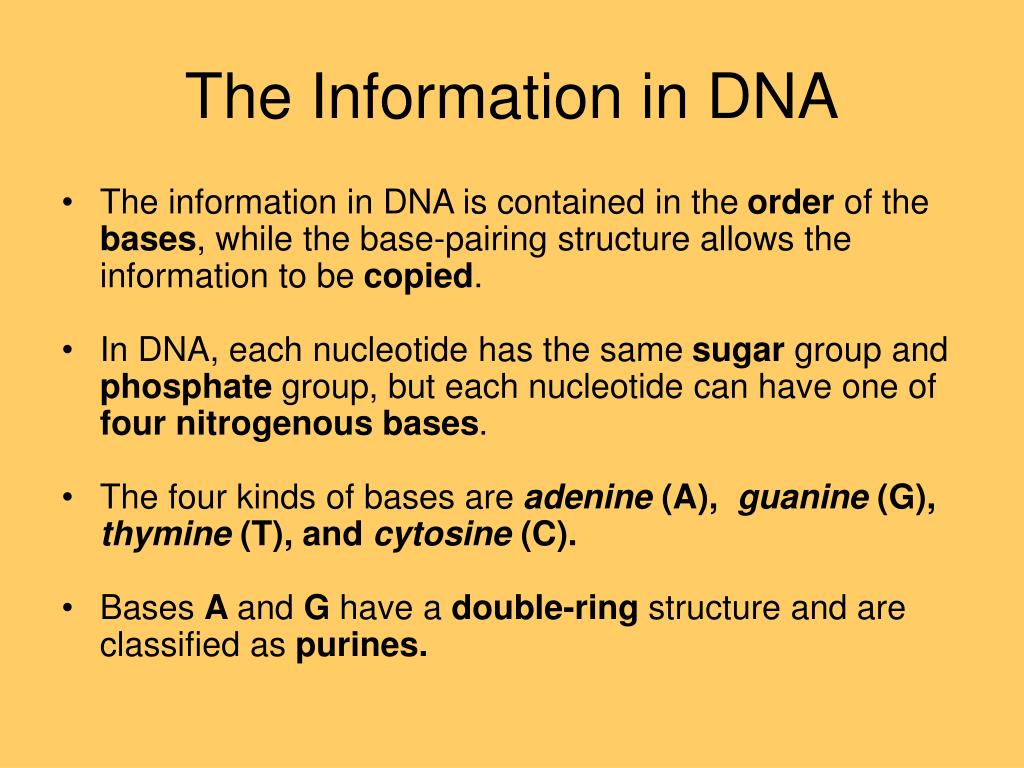 The Information in DNA

• The information in DNA is contained in the order of the bases, while the base-pairing structure allows the information to be copied.

• In DNA, each nucleotide has the same sugar group and phosphate group, but each nucleotide can have one of four nitrogenous bases.

• The four kinds of bases are adenine (A), guanine (G), thymine (T), and cytosine (C).

• Bases A and G have a double-ring structure and are classified as purines.